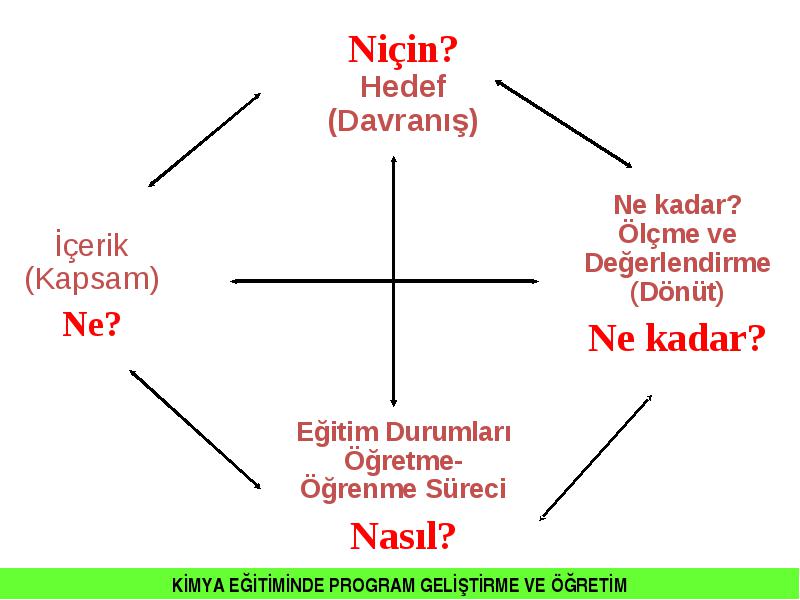 Niçin?
Hedef
(Davranış)

İçerik
(Kapsam)
Ne?

Ne kadar?
Ölçme ve
Değerlendirme
(Dönüt)
Ne kadar?

Eğitim Durumları
Öğretme-
Öğrenme Süreci
Nasıl?

KİMYA EĞİTİMİNDE PROGRAM GELİŞTİRME VE ÖĞRETİM